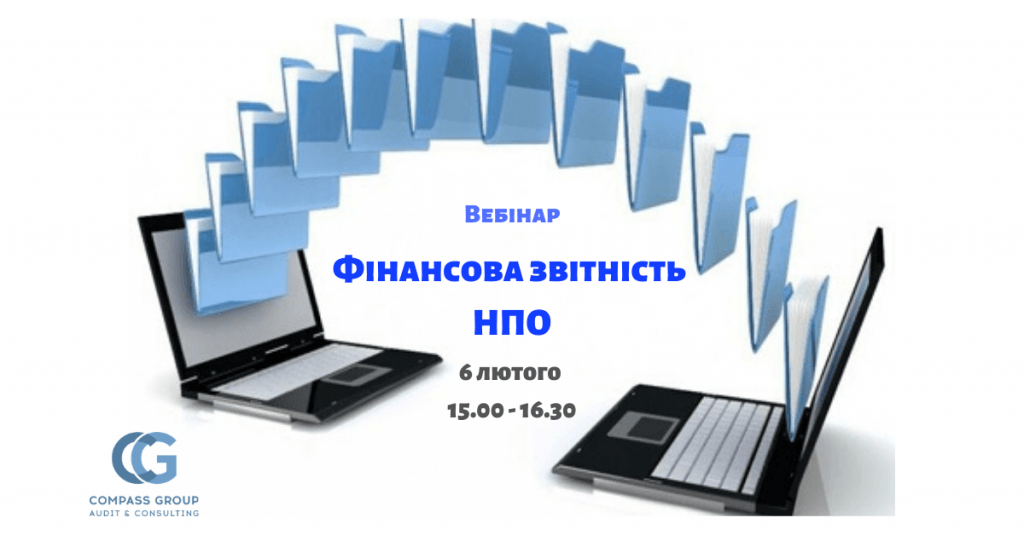 Вебінар

Фінансова звітність НПО

6 лютого

15.00 - 16.30

CG

COMPASS GROUP

AUDIT & CONSULTING